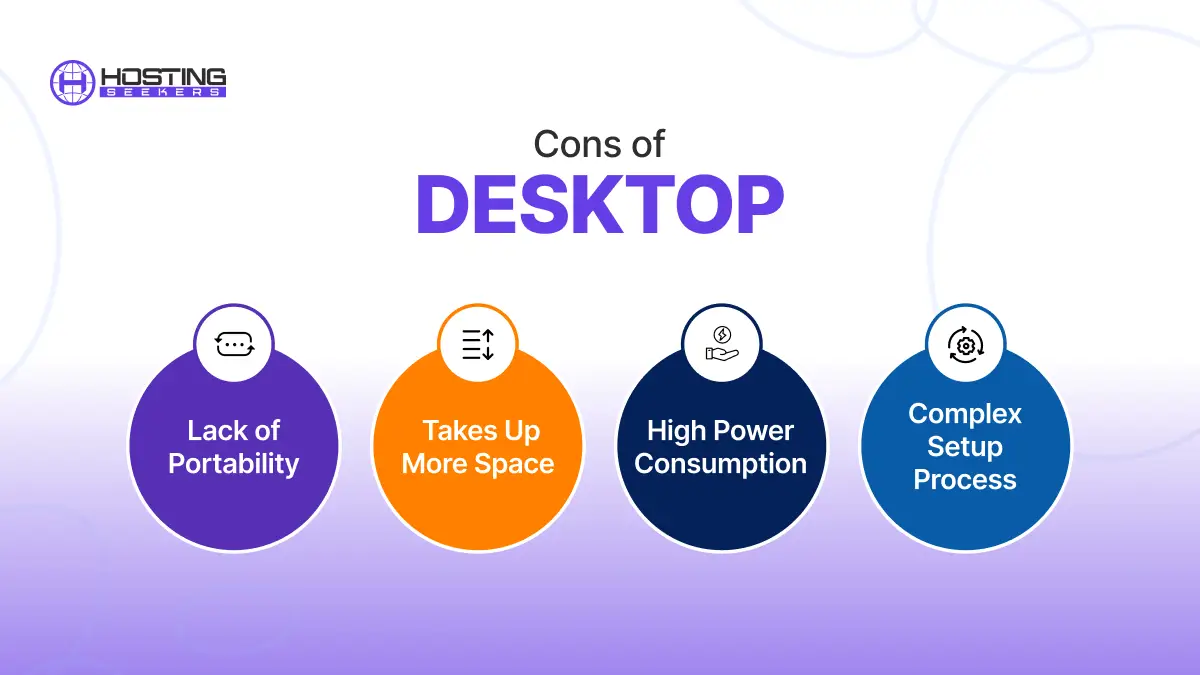 HOSTING SEEKERS

Cons of
DESKTOP

Lack of Portability

Takes Up More Space

High Power Consumption

Complex Setup Process